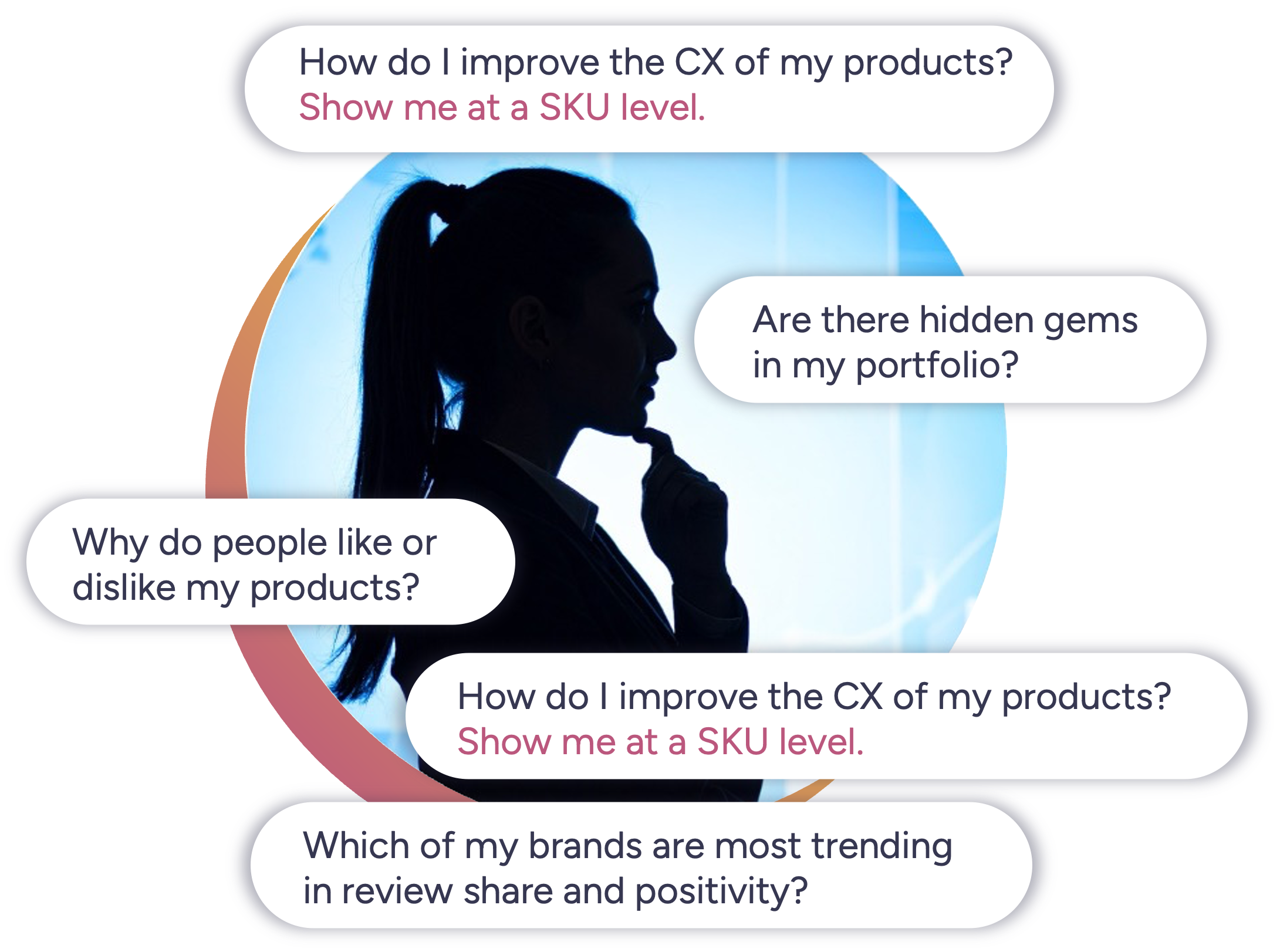 How do I improve the CX of my products?
Show me at a SKU level.

Are there hidden gems in my portfolio?

Why do people like or dislike my products?

How do I improve the CX of my products?
Show me at a SKU level.

Which of my brands are most trending in review share and positivity?